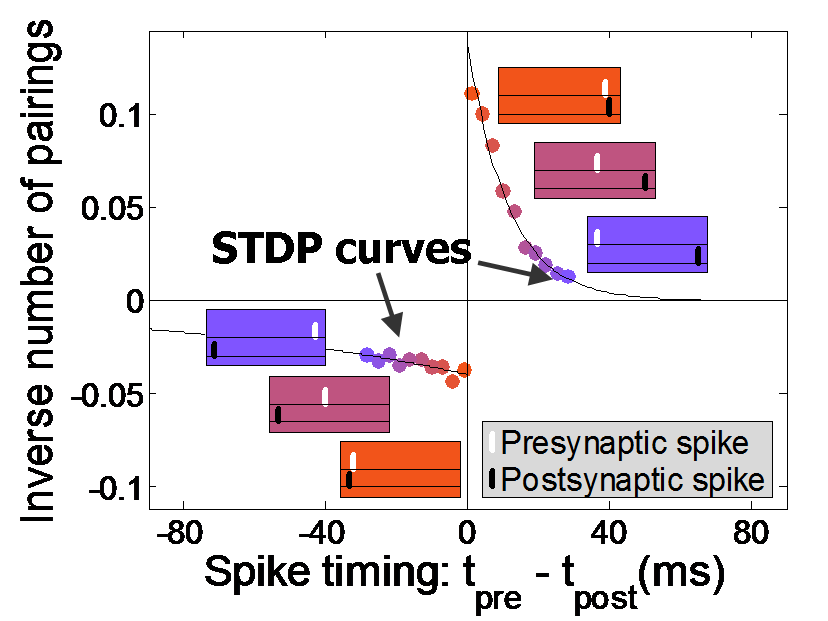 Inverse number of pairings

0.1

0.05

0

-0.05

-0.1

STDP curves

Presynaptic spike
Postsynaptic spike

-80 -40 0 40 80

Spike timing: $t_{pre} - t_{post}$(ms)